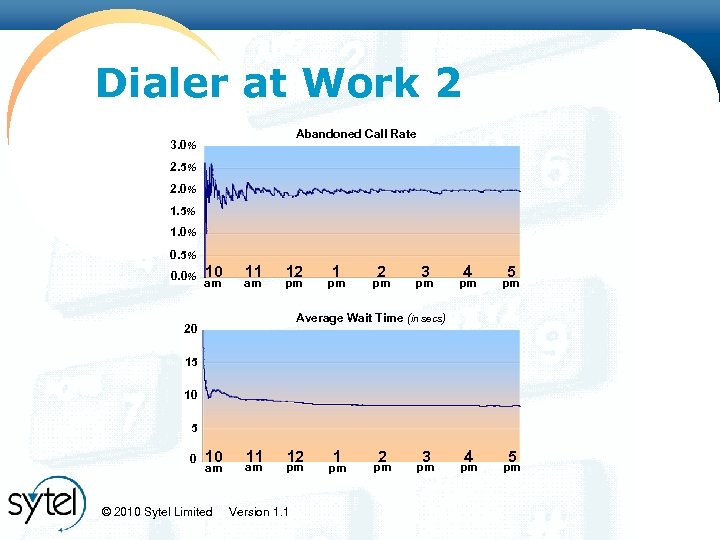 Dialer at Work 2

Abandoned Call Rate

3.0%
2.5%
2.0%
1.5%
1.0%
0.5%
0.0%

10 am 11 am 12 pm 1 pm 2 pm 3 pm 4 pm 5 pm

Average Wait Time (in secs)

20
15
10
5
0

10 am 11 am 12 pm 1 pm 2 pm 3 pm 4 pm 5 pm

sytel

© 2010 Sytel Limited Version 1.1